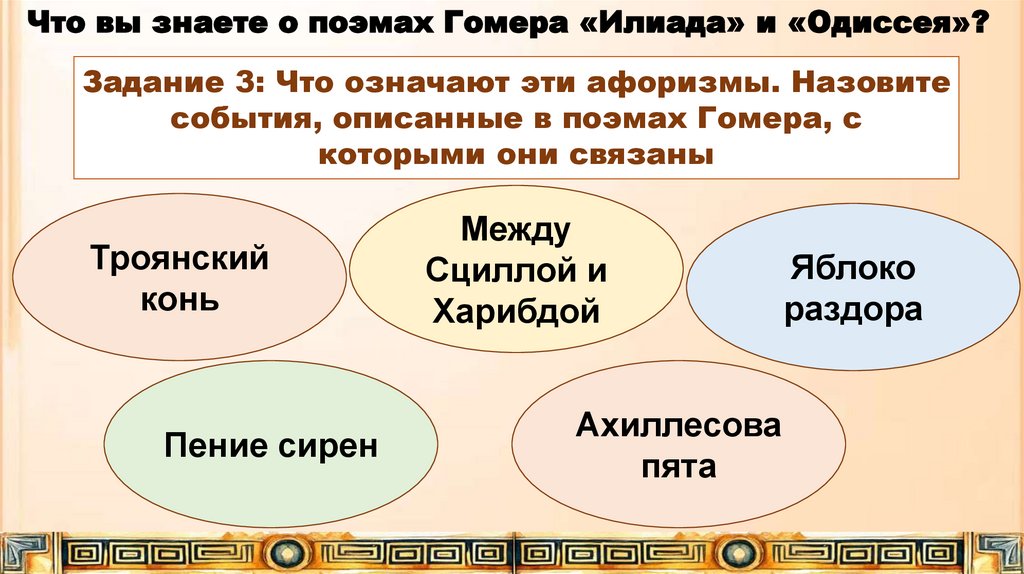 Что вы знаете о поэмах Гомера «Илиада» и «Одиссея»?

Задание 3: Что означают эти афоризмы. Назовите события, описанные в поэмах Гомера, с которыми они связаны

Троянский конь

Между Сциллой и Харибдой

Яблоко раздора

Пение сирен

Ахиллесова пята